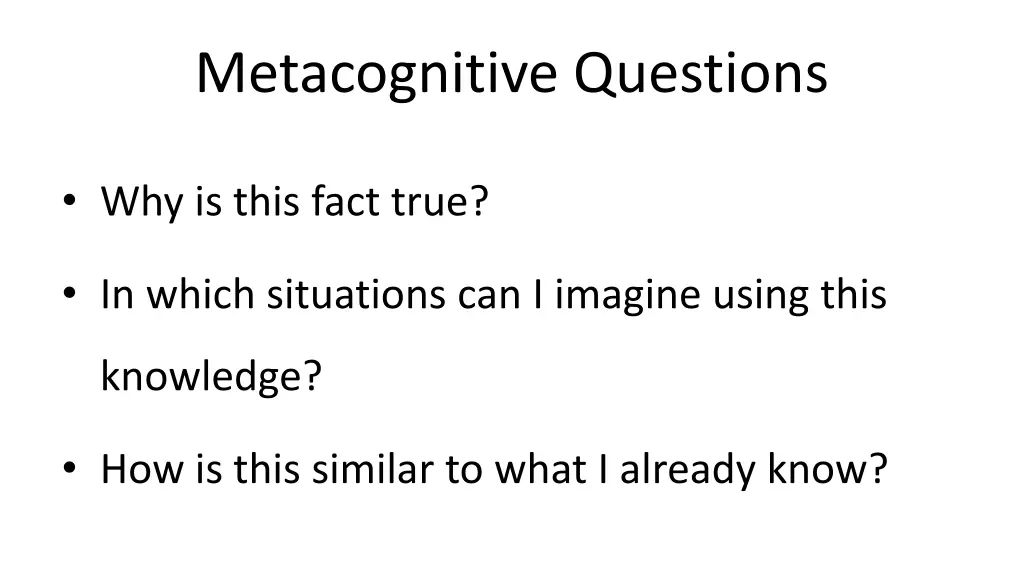 Metacognitive Questions

• Why is this fact true?

• In which situations can I imagine using this knowledge?

• How is this similar to what I already know?